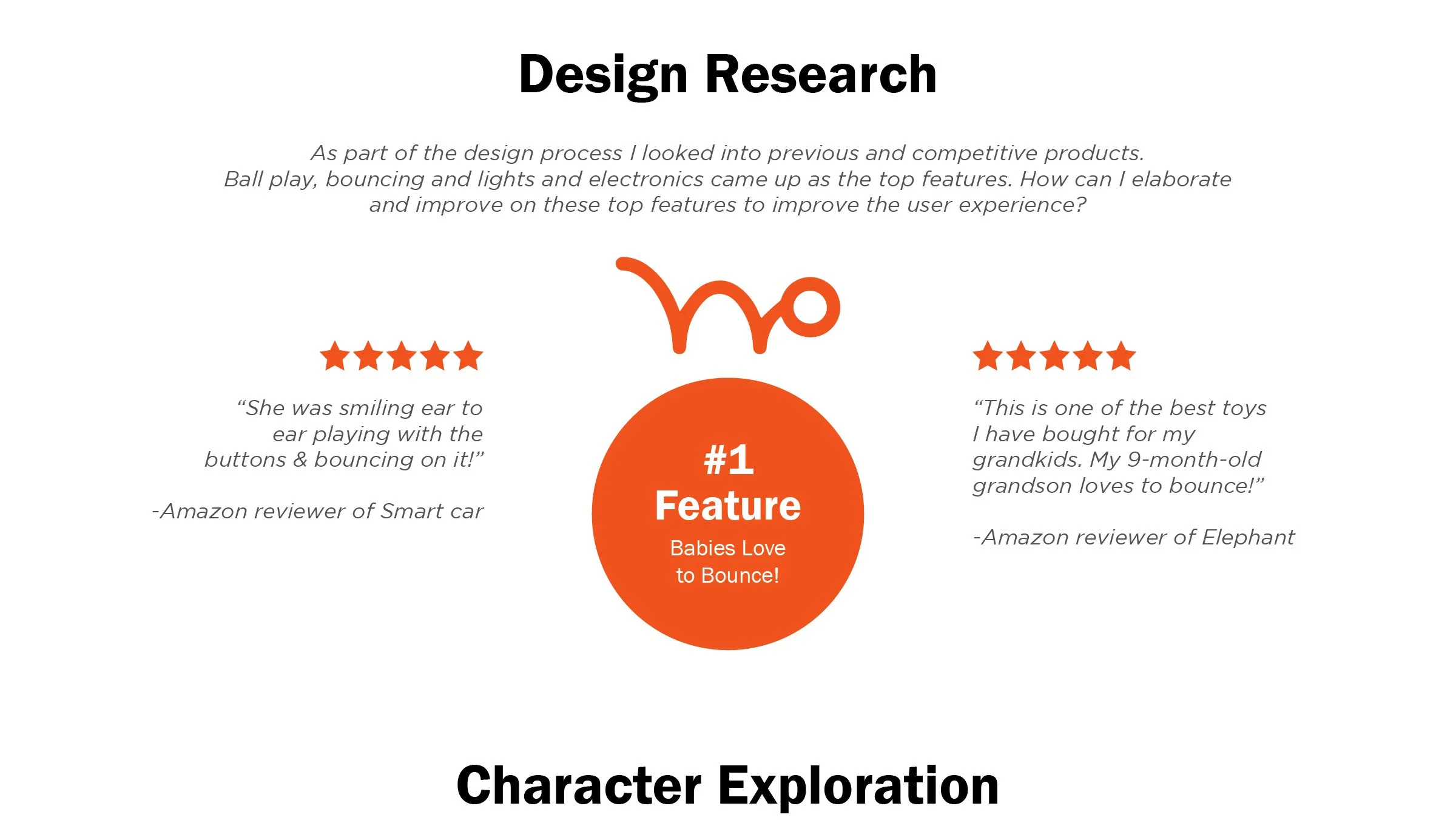 Design Research

As part of the design process I looked into previous and competitive products. Ball play, bouncing and lights and electronics came up as the top features. How can I elaborate and improve on these top features to improve the user experience?

“She was smiling ear to ear playing with the buttons & bouncing on it!”

-Amazon reviewer of Smart car

#1
Feature
Babies Love to Bounce!

“This is one of the best toys I have bought for my grandkids. My 9-month-old grandson loves to bounce!”

-Amazon reviewer of Elephant

Character Exploration